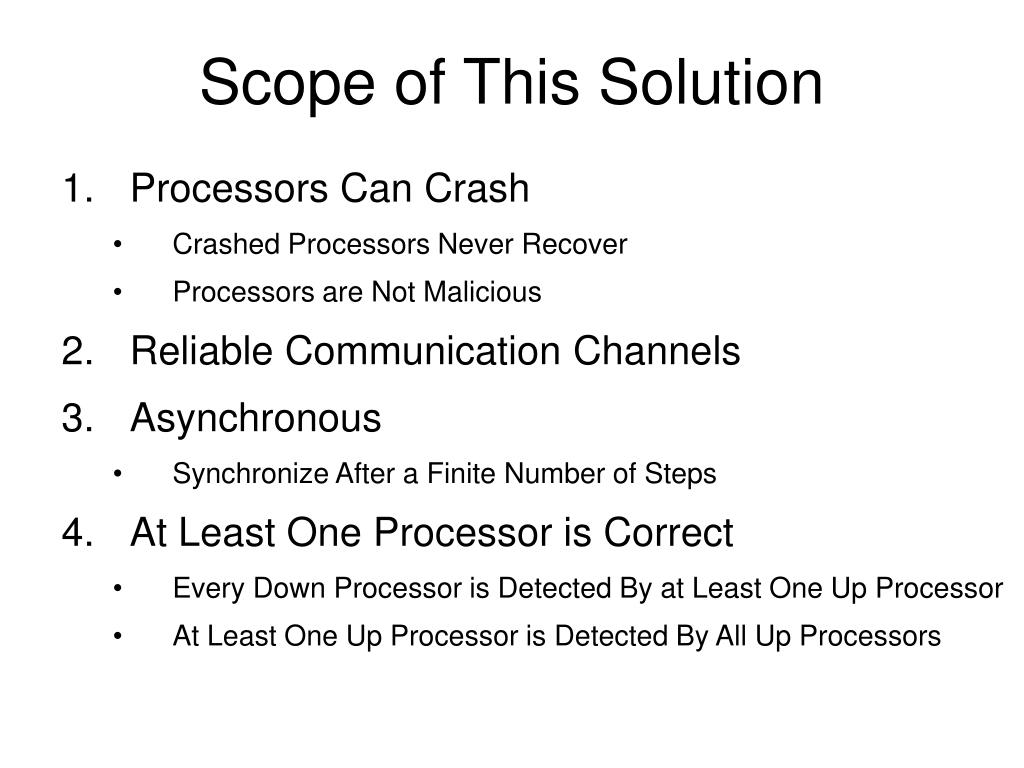 Scope of This Solution

1. Processors Can Crash
• Crashed Processors Never Recover
• Processors are Not Malicious
2. Reliable Communication Channels
3. Asynchronous
• Synchronize After a Finite Number of Steps
4. At Least One Processor is Correct
• Every Down Processor is Detected By at Least One Up Processor
• At Least One Up Processor is Detected By All Up Processors